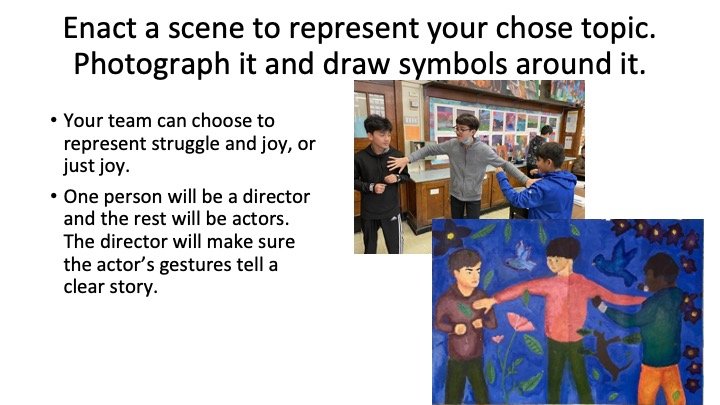 Enact a scene to represent your chose topic. Photograph it and draw symbols around it.

• Your team can choose to represent struggle and joy, or just joy.

• One person will be a director and the rest will be actors. The director will make sure the actor's gestures tell a clear story.